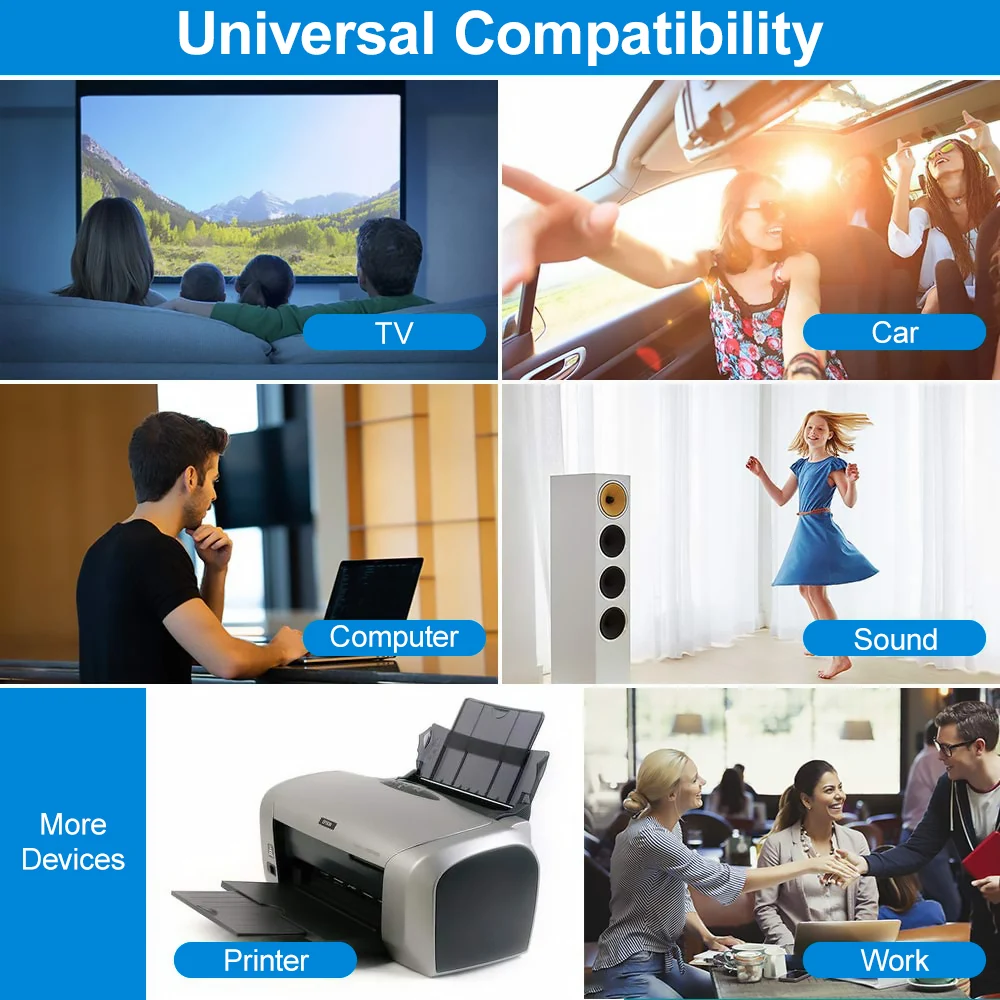 Universal Compatibility

TV

Car

Computer

Sound

More Devices

Printer

Work